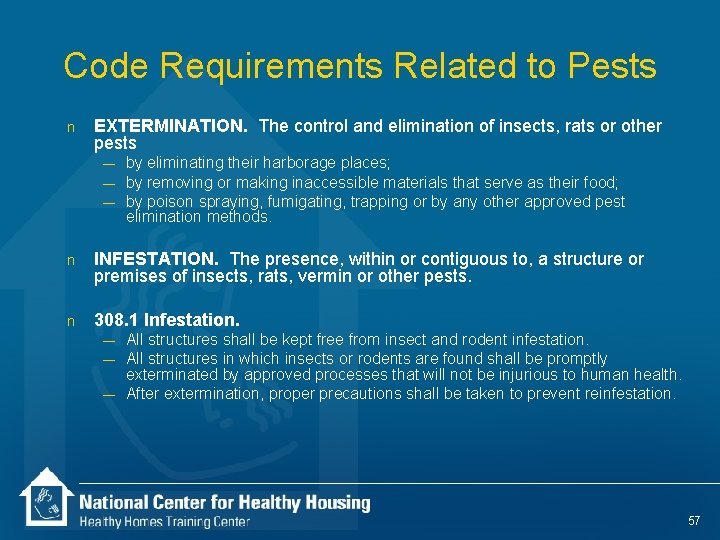 Code Requirements Related to Pests

n EXTERMINATION. The control and elimination of insects, rats or other pests

— by eliminating their harborage places;
— by removing or making inaccessible materials that serve as their food;
— by poison spraying, fumigating, trapping or by any other approved pest elimination methods.

n INFESTATION. The presence, within or contiguous to, a structure or premises of insects, rats, vermin or other pests.

n 308.1 Infestation.

— All structures shall be kept free from insect and rodent infestation.
— All structures in which insects or rodents are found shall be promptly exterminated by approved processes that will not be injurious to human health.
— After extermination, proper precautions shall be taken to prevent reinfestation.

National Center for Healthy Housing
Healthy Homes Training Center

57